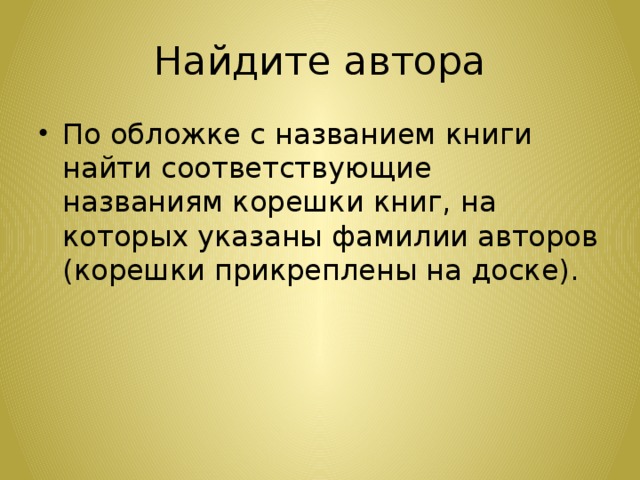 Найдите автора

• По обложке с названием книги найти соответствующие названиям корешки книг, на которых указаны фамилии авторов (корешки прикреплены на доске).